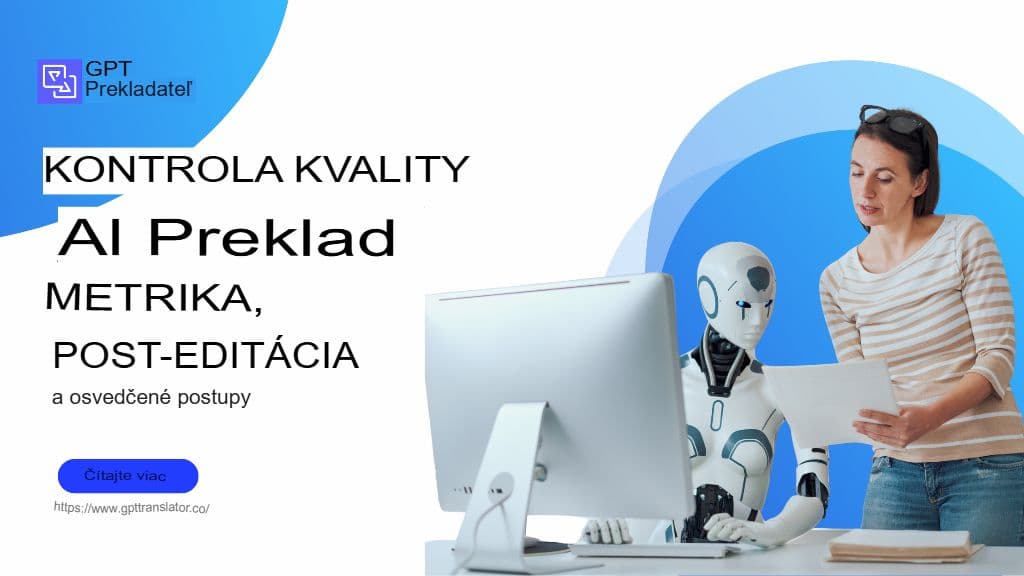 GPT
Prekladateľ

KONTROLA KVALITY

AI Preklad

METRIKA,

POST-EDITÁCIA

a osvedčené postupy

Čítajte viac

https://www.gpttranslator.co/